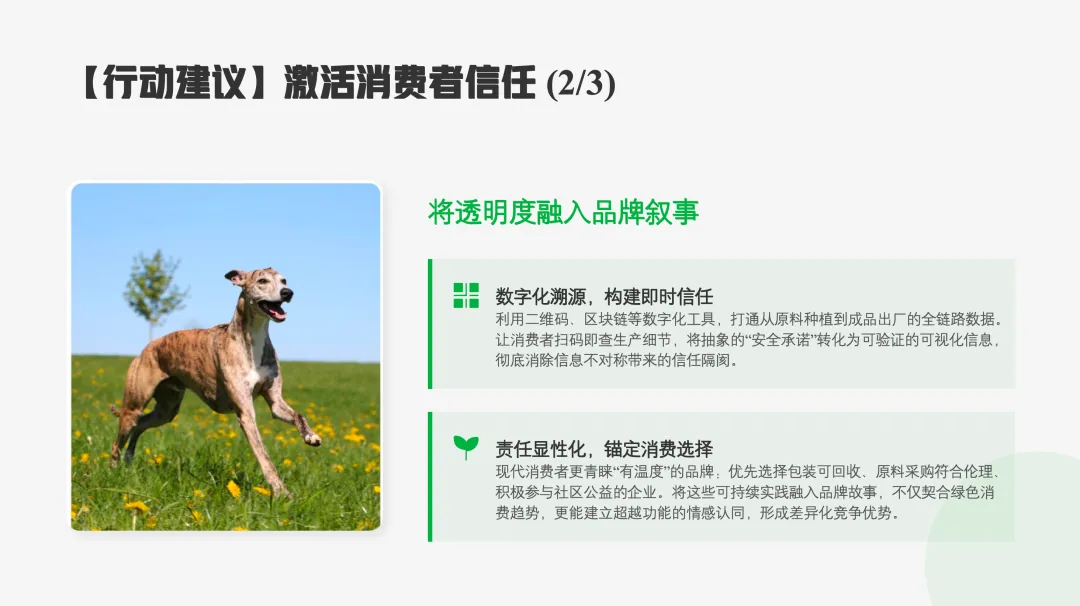 【行动建议】激活消费者信任 (2/3)

将透明度融入品牌叙事

数字化溯源，构建即时信任
利用二维码、区块链等数字化工具，打通从原料种植到成品出厂的全链路数据。让消费者扫码即查生产细节，将抽象的“安全承诺”转化为可验证的可视化信息，彻底消除信息不对称带来的信任隔阂。

责任显性化，锚定消费选择
现代消费者更青睐“有温度”的品牌，优先选择包装可回收、原料采购符合伦理、积极参与社区公益的企业。将这些可持续实践融入品牌故事，不仅契合绿色消费趋势，更能建立超越功能的情感认同，形成差异化竞争优势。